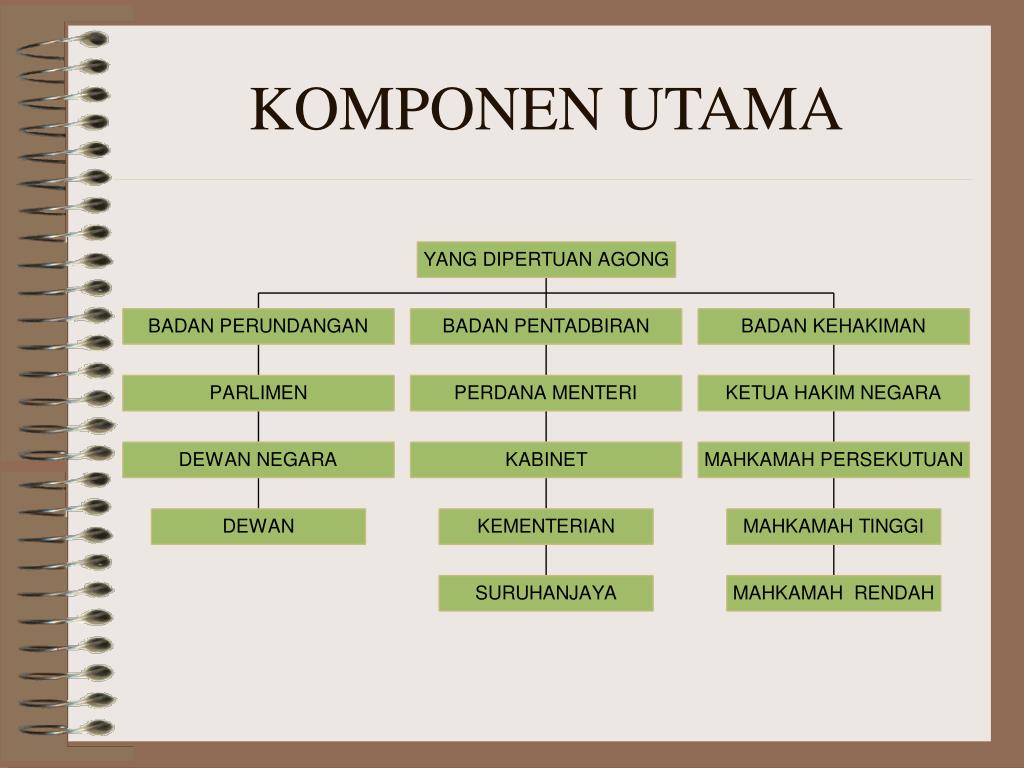 KOMPONEN UTAMA

YANG DIPERTUAN AGONG

BADAN PERUNDANGAN

PARLIMEN

DEWAN NEGARA

DEWAN

BADAN PENTADBIRAN

PERDANA MENTERI

KABINET

KEMENTERIAN

SURUHANJAYA

BADAN KEHAKIMAN

KETUA HAKIM NEGARA

MAHKAMAH PERSEKUTUAN

MAHKAMAH TINGGI

MAHKAMAH RENDAH